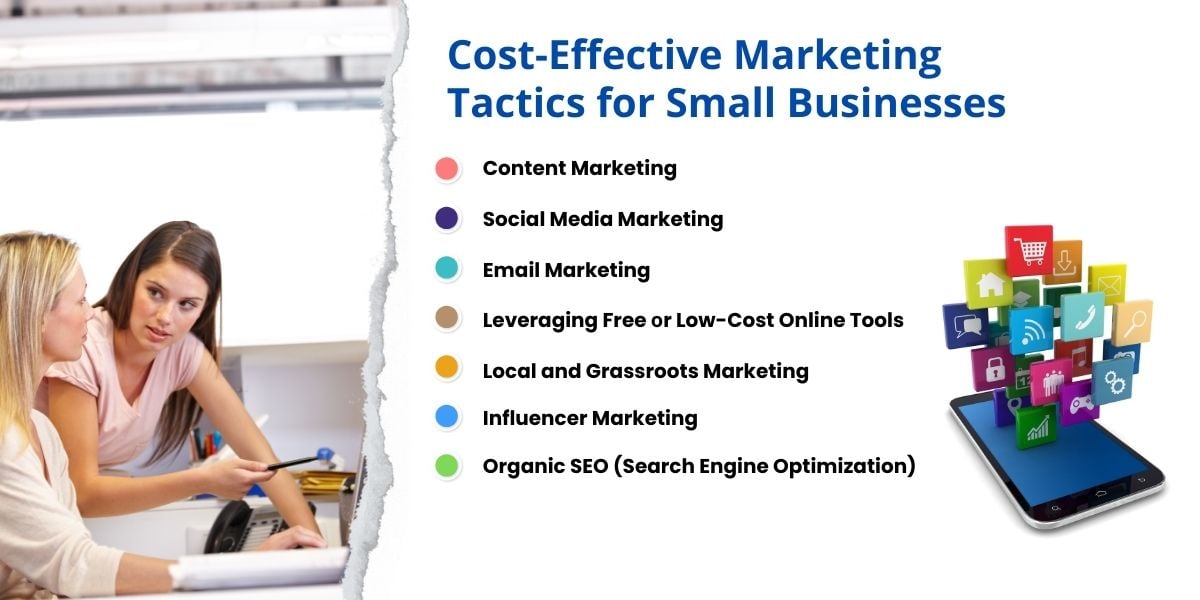 Cost-Effective Marketing Tactics for Small Businesses

Content Marketing

Social Media Marketing

Email Marketing

Leveraging Free or Low-Cost Online Tools

Local and Grassroots Marketing

Influencer Marketing

Organic SEO (Search Engine Optimization)